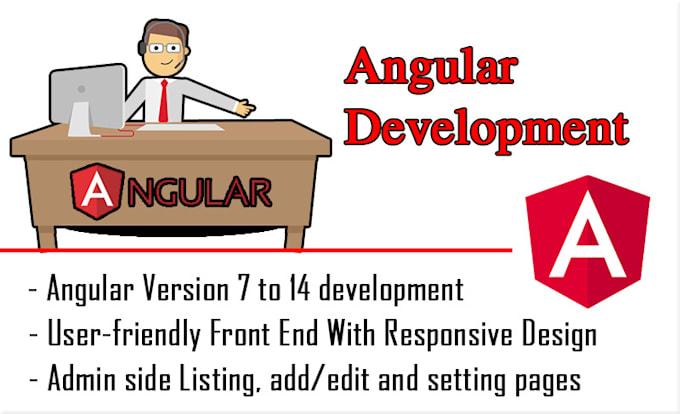 Angular Development

ANGULAR

A

- Angular Version 7 to 14 development
- User-friendly Front End With Responsive Design
- Admin side Listing, add/edit and setting pages